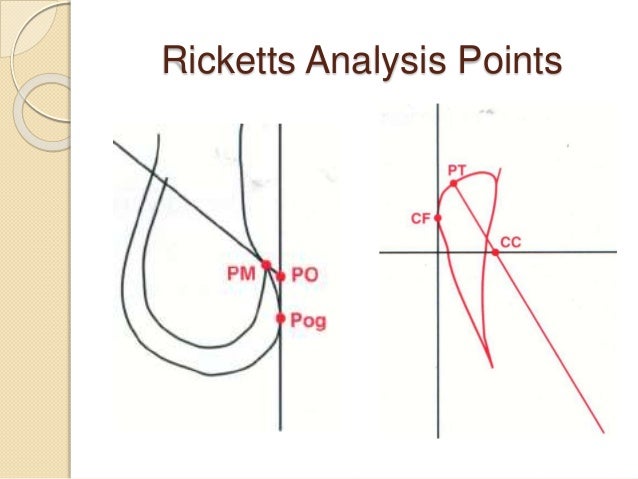 Ricketts Analysis Points

PM
PO
Pog

PT
CF
CC